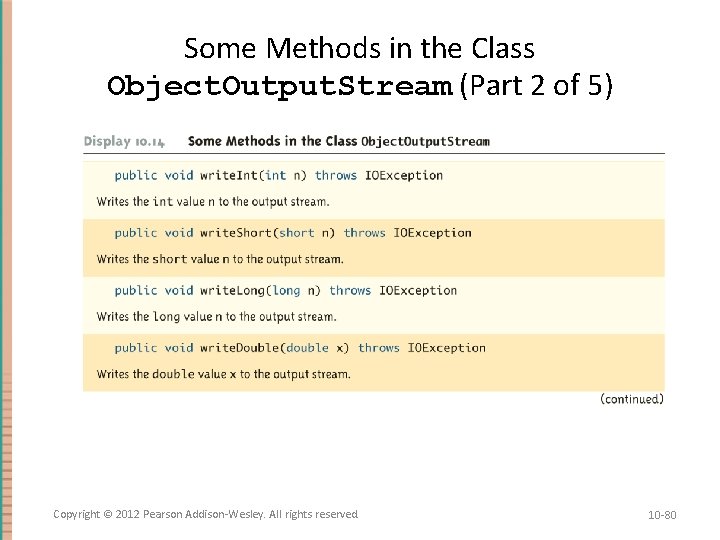 Some Methods in the Class ObjectOutputStream (Part 2 of 5)

Display 10.14 Some Methods in the Class ObjectOutputStream

public void writeInt(int n) throws IOException

Writes the int value n to the output stream.

public void writeShort(short n) throws IOException

Writes the short value n to the output stream.

public void writeLong(long n) throws IOException

Writes the long value n to the output stream.

public void writeDouble(double x) throws IOException

Writes the double value x to the output stream.

(continued)

Copyright © 2012 Pearson Addison-Wesley. All rights reserved

10-80